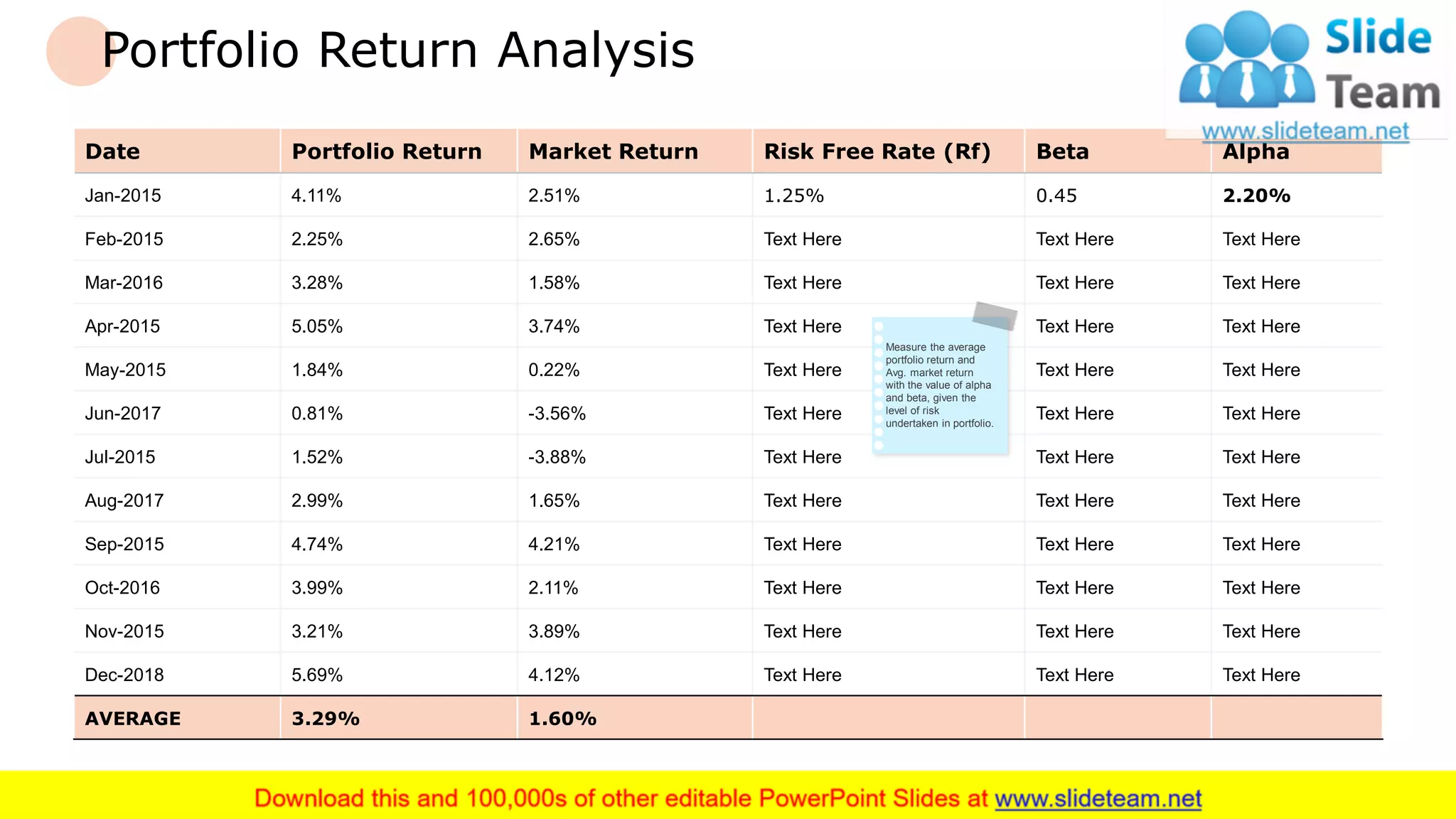 Portfolio Return Analysis

Slide Team
www.slideteam.net

| Date | Portfolio Return | Market Return | Risk Free Rate (Rf) | Beta | Alpha |
|---|---|---|---|---|---|
| Jan-2015 | 4.11% | 2.51% | 1.25% | 0.45 | 2.20% |
| Feb-2015 | 2.25% | 2.65% | Text Here | Text Here | Text Here |
| Mar-2016 | 3.28% | 1.58% | Text Here | Text Here | Text Here |
| Apr-2015 | 5.05% | 3.74% | Text Here | Text Here | Text Here |
| May-2015 | 1.84% | 0.22% | Text Here | Text Here | Text Here |
| Jun-2017 | 0.81% | -3.56% | Text Here | Text Here | Text Here |
| Jul-2015 | 1.52% | -3.88% | Text Here | Text Here | Text Here |
| Aug-2017 | 2.99% | 1.65% | Text Here | Text Here | Text Here |
| Sep-2015 | 4.74% | 4.21% | Text Here | Text Here | Text Here |
| Oct-2016 | 3.99% | 2.11% | Text Here | Text Here | Text Here |
| Nov-2015 | 3.21% | 3.89% | Text Here | Text Here | Text Here |
| Dec-2018 | 5.69% | 4.12% | Text Here | Text Here | Text Here |
| AVERAGE | 3.29% | 1.60% | | | |

Measure the average portfolio return and Avg. market return with the value of alpha and beta, given the level of risk undertaken in portfolio.

Download this and 100,000s of other editable PowerPoint Slides at www.slideteam.net